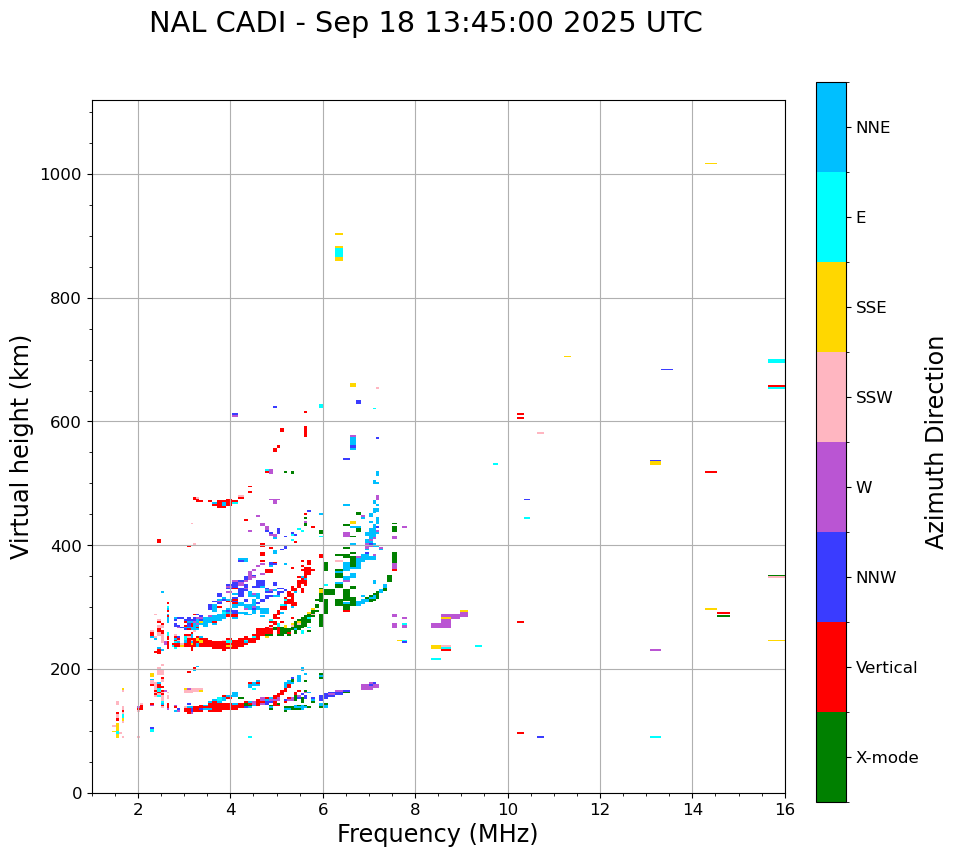 NAL CADI - Sep 18 13:45:00 2025 UTC

Virtual height (km)

1000
800
600
400
200
0

2
4
6
8
10
12
14
16

Frequency (MHz)

NNE
E
SSE
SSW
W
NNW
Vertical
X-mode

Azimuth Direction